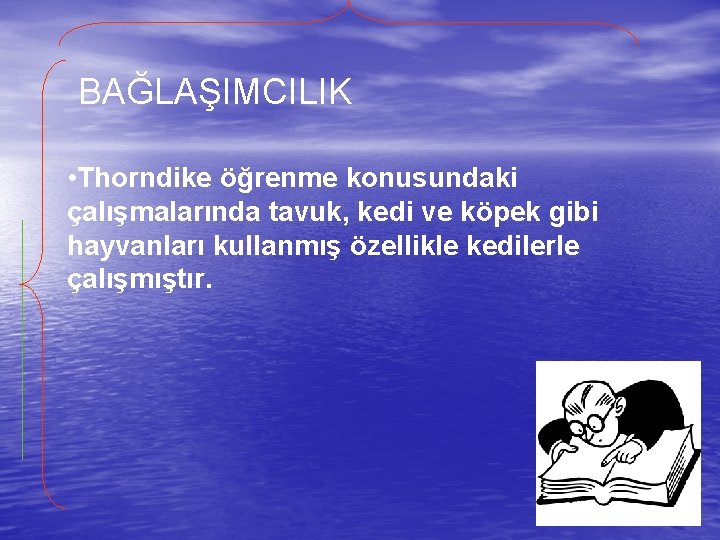 BAĞLAŞIMCILIK

•Thorndike öğrenme konusundaki çalışmalarında tavuk, kedi ve köpek gibi hayvanları kullanmış özellikle kedilerle çalışmıştır.